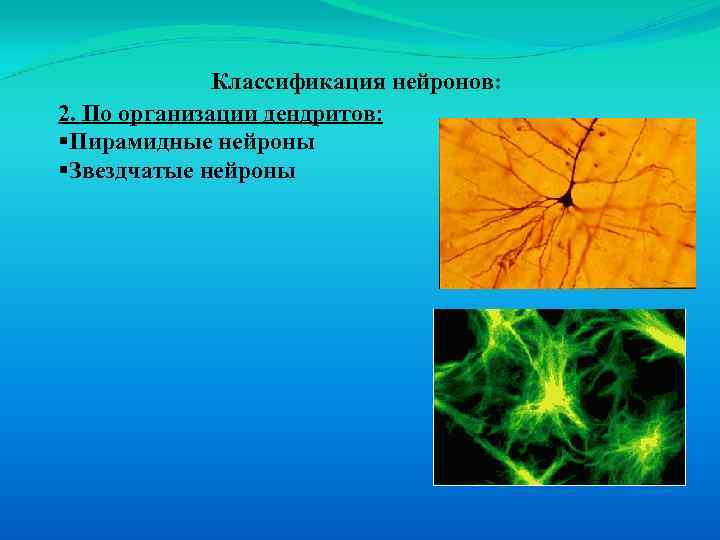 Классификация нейронов:

2. По организации дендритов:

▪Пирамидные нейроны

▪Звездчатые нейроны